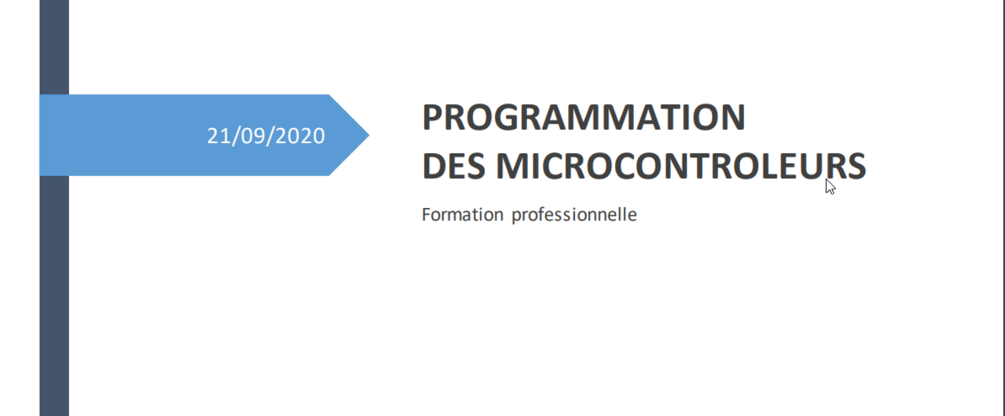 21/09/2020

PROGRAMMATION
DES MICROCONTROLEURS

Formation professionnelle